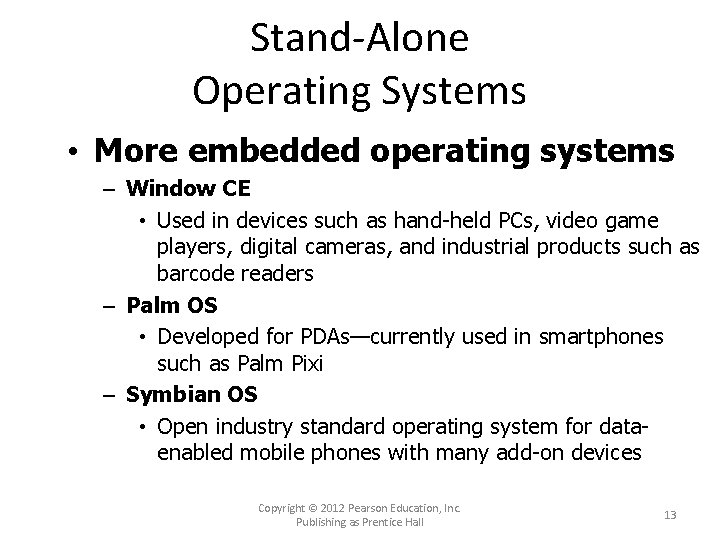 Stand-Alone
Operating Systems

• More embedded operating systems
– Window CE
• Used in devices such as hand-held PCs, video game players, digital cameras, and industrial products such as barcode readers
– Palm OS
• Developed for PDAs—currently used in smartphones such as Palm Pixi
– Symbian OS
• Open industry standard operating system for data-enabled mobile phones with many add-on devices

Copyright © 2012 Pearson Education, Inc.
Publishing as Prentice Hall

13